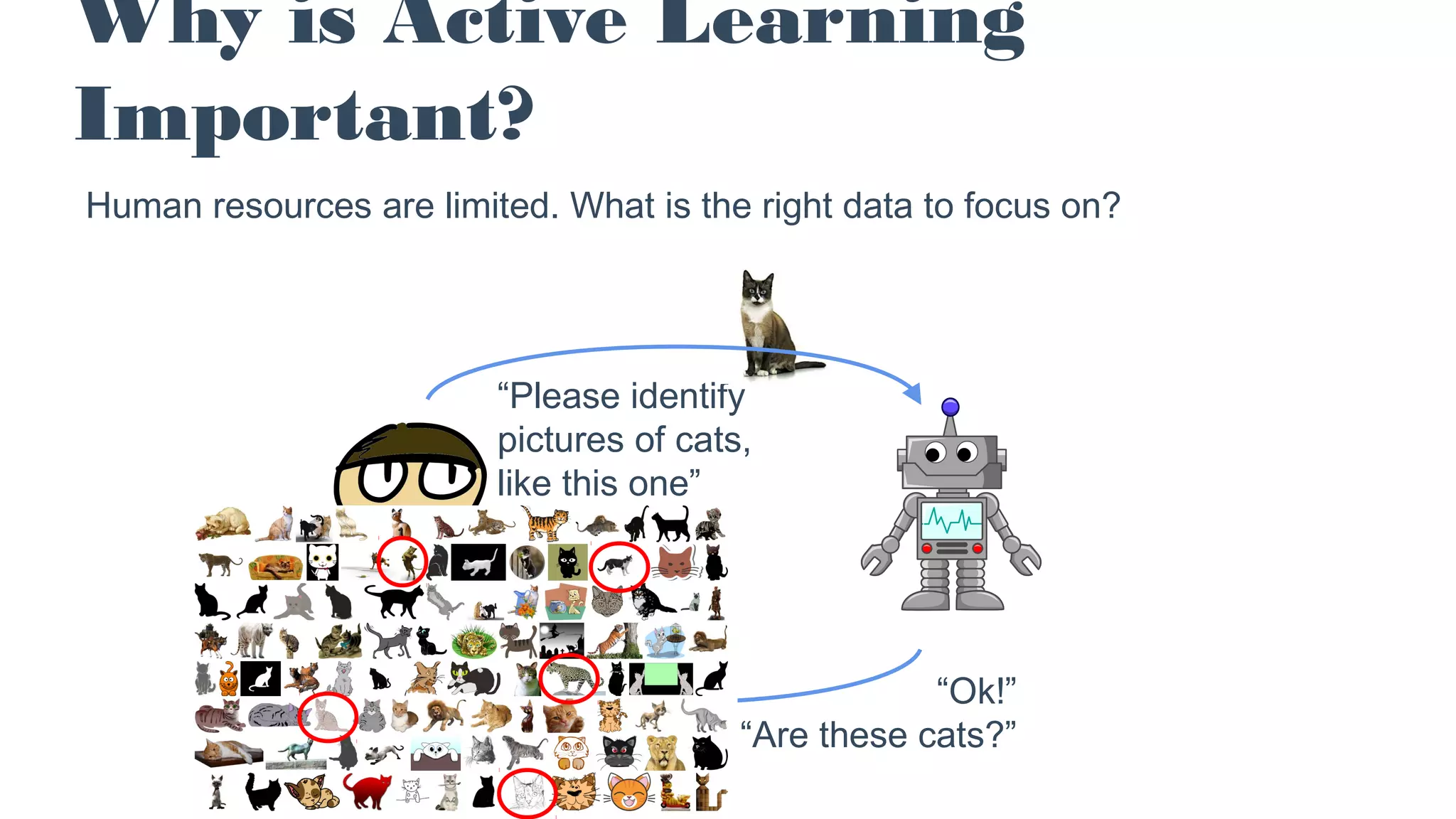 Why is Active Learning Important?

Human resources are limited. What is the right data to focus on?

“Please identify pictures of cats, like this one”

“Ok!”
“Are these cats?”